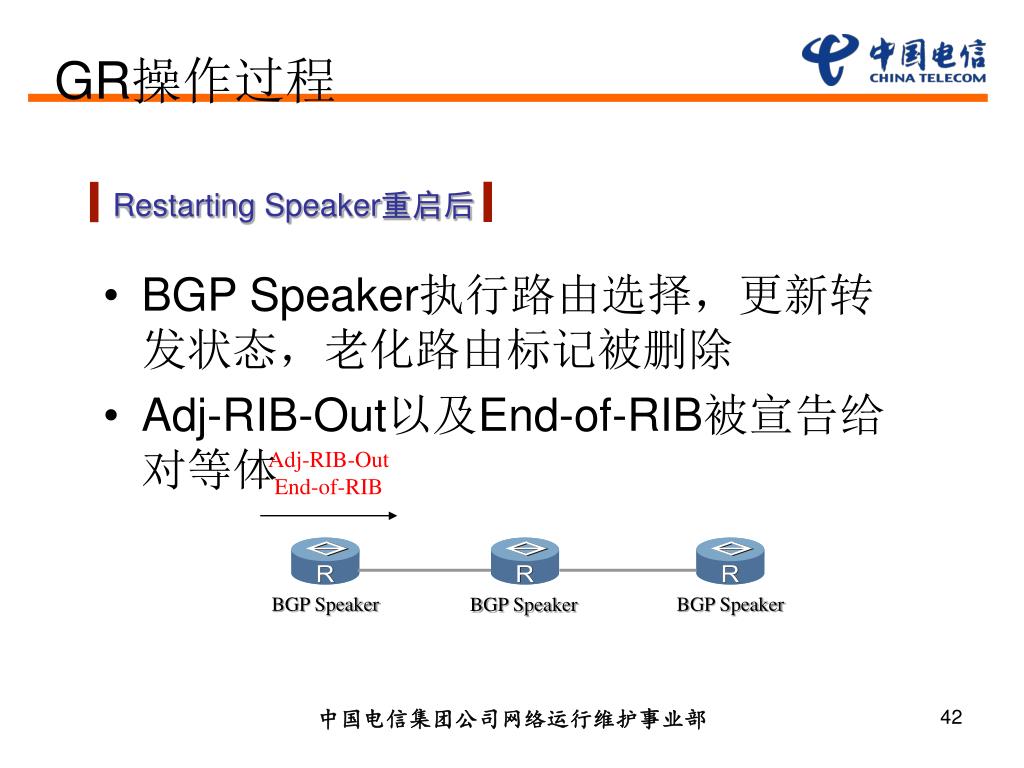 GR操作过程

中国电信
CHINA TELECOM

Restarting Speaker重启后

• BGP Speaker执行路由选择，更新转发状态，老化路由标记被删除
• Adj-RIB-Out以及End-of-RIB被宣告给对等体

Adj-RIB-Out
End-of-RIB

R
BGP Speaker
R
BGP Speaker
R
BGP Speaker

中国电信集团公司网络运行维护事业部

42